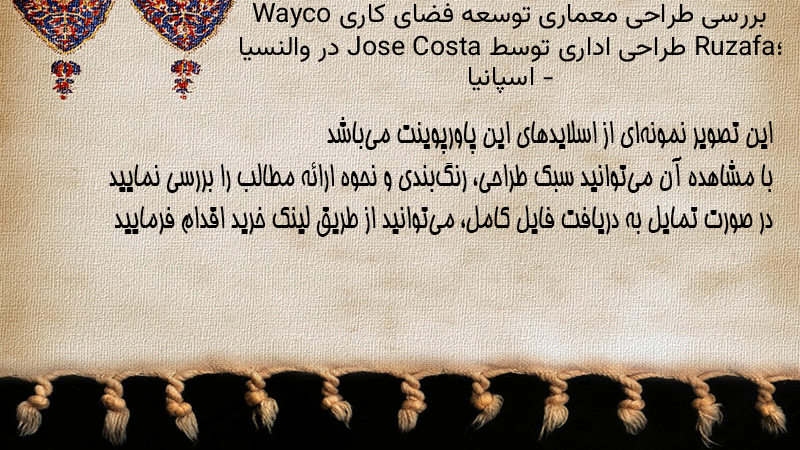 بررسی طراحی معماری توسعه فضای کاری Wayco Ruzafa؛ طراحی اداری توسط Jose Costa در والنسیا - اسپانیا

این تصویر نمونه‌ای از اسلایدهای این پاورپوینت می‌باشد
با مشاهده آن می‌توانید سبک طراحی، رنگ‌بندی و نحوه ارائه مطالب را بررسی نمایید
در صورت تمایل به دریافت فایل کامل، می‌توانید از طریق لینک خرید اقدام فرمایید